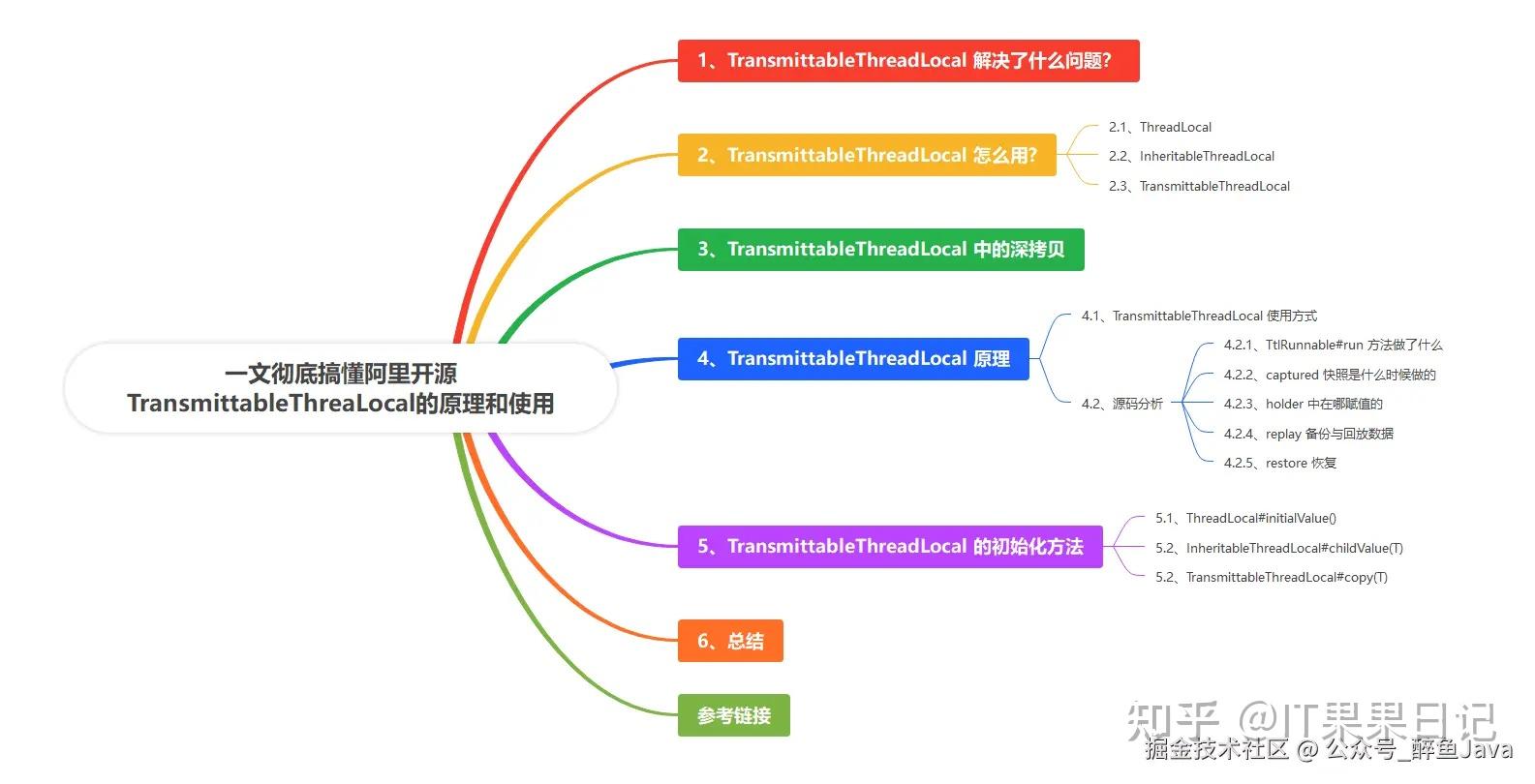 一文彻底搞懂阿里开源 TransmittableThreaLocal的原理和使用

1、TransmittableThreadLocal 解决了什么问题?

2、TransmittableThreadLocal 怎么用?

2.1、ThreadLocal

2.2、InheritableThreadLocal

2.3、TransmittableThreadLocal

3、TransmittableThreadLocal 中的深拷贝

4、TransmittableThreadLocal 原理

4.1、TransmittableThreadLocal 使用方式

4.2、源码分析

4.2.1、TtlRunnable#run 方法做了什么

4.2.2、captured 快照是什么时候做的

4.2.3、holder 中在哪赋值的

4.2.4、replay 备份与回放数据

4.2.5、restore 恢复

5、TransmittableThreadLocal 的初始化方法

5.1、ThreadLocal#initialValue()

5.2、InheritableThreadLocal#childValue(T)

5.2、TransmittableThreadLocal#copy(T)

6、总结

参考链接

知乎 @IT果果日记

掘金技术社区 @ 公众号_醉鱼Java